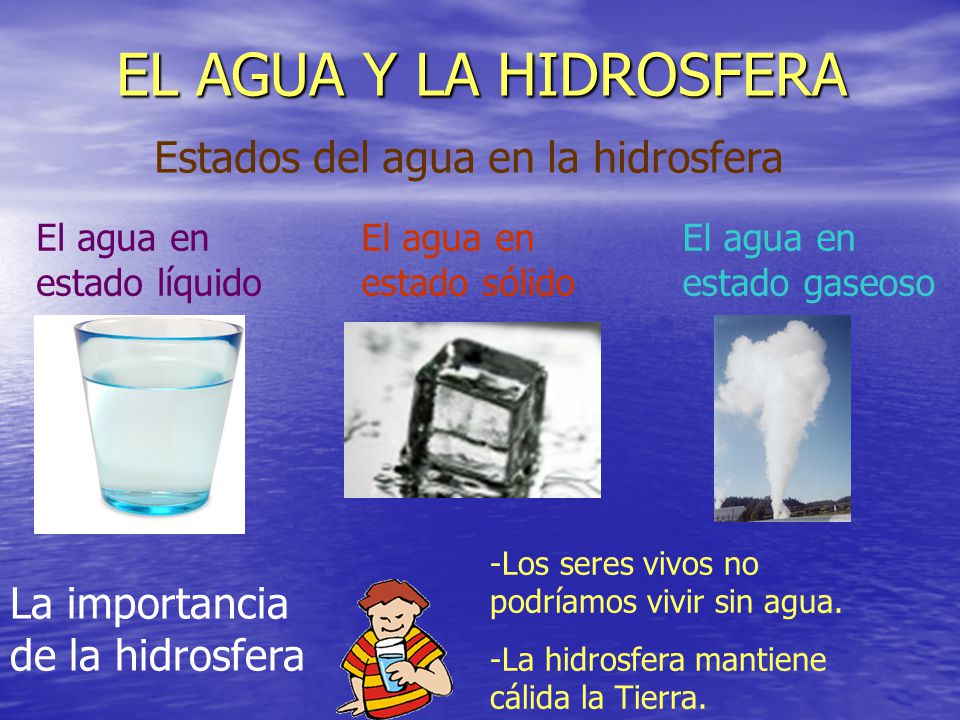 EL AGUA Y LA HIDROSFERA

Estados del agua en la hidrosfera

El agua en estado líquido

El agua en estado sólido

El agua en estado gaseoso

La importancia de la hidrosfera

-Los seres vivos no podríamos vivir sin agua.

-La hidrosfera mantiene cálida la Tierra.